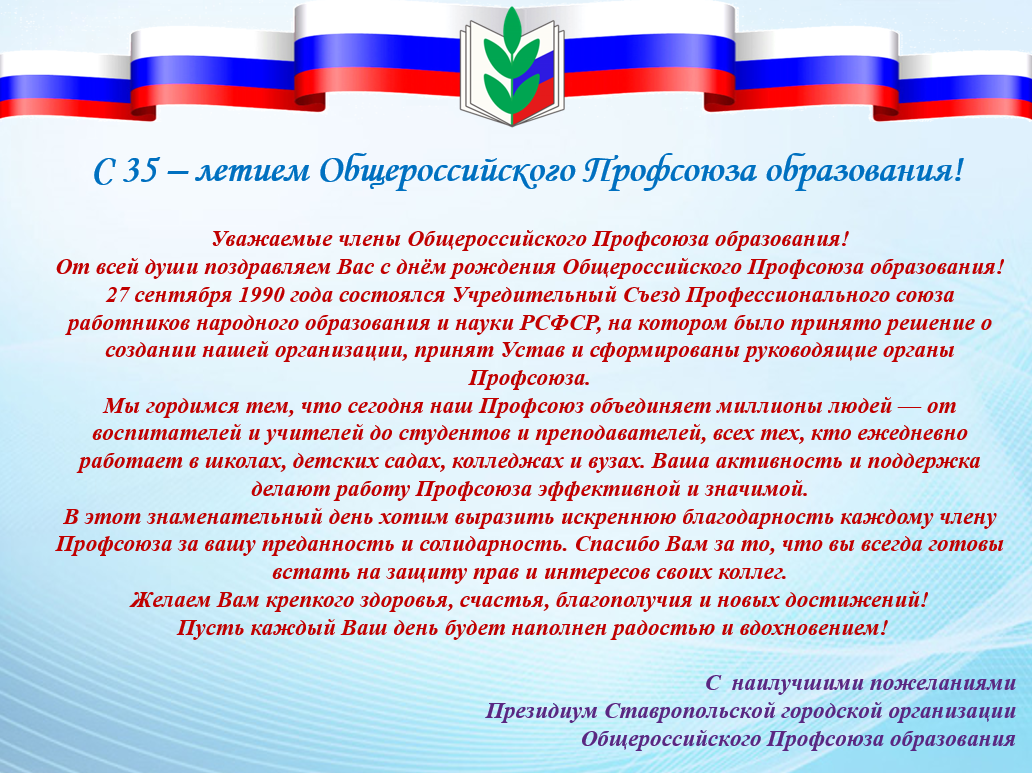 С 35 – летием Общероссийского Профсоюза образования!

Уважаемые члены Общероссийского Профсоюза образования!
От всей души поздравляем Вас с днём рождения Общероссийского Профсоюза образования!
27 сентября 1990 года состоялся Учредительный Съезд Профессионального союза работников народного образования и науки РСФСР, на котором было принято решение о создании нашей организации, принят Устав и сформированы руководящие органы Профсоюза.
Мы гордимся тем, что сегодня наш Профсоюз объединяет миллионы людей — от воспитателей и учителей до студентов и преподавателей, всех тех, кто ежедневно работает в школах, детских садах, колледжах и вузах. Ваша активность и поддержка делают работу Профсоюза эффективной и значимой.
В этот знаменательный день хотим выразить искреннюю благодарность каждому члену Профсоюза за вашу преданность и солидарность. Спасибо Вам за то, что вы всегда готовы встать на защиту прав и интересов своих коллег.
Желаем Вам крепкого здоровья, счастья, благополучия и новых достижений!
Пусть каждый Ваш день будет наполнен радостью и вдохновением!

С наилучшими пожеланиями
Президиум Ставропольской городской организации
Общероссийского Профсоюза образования